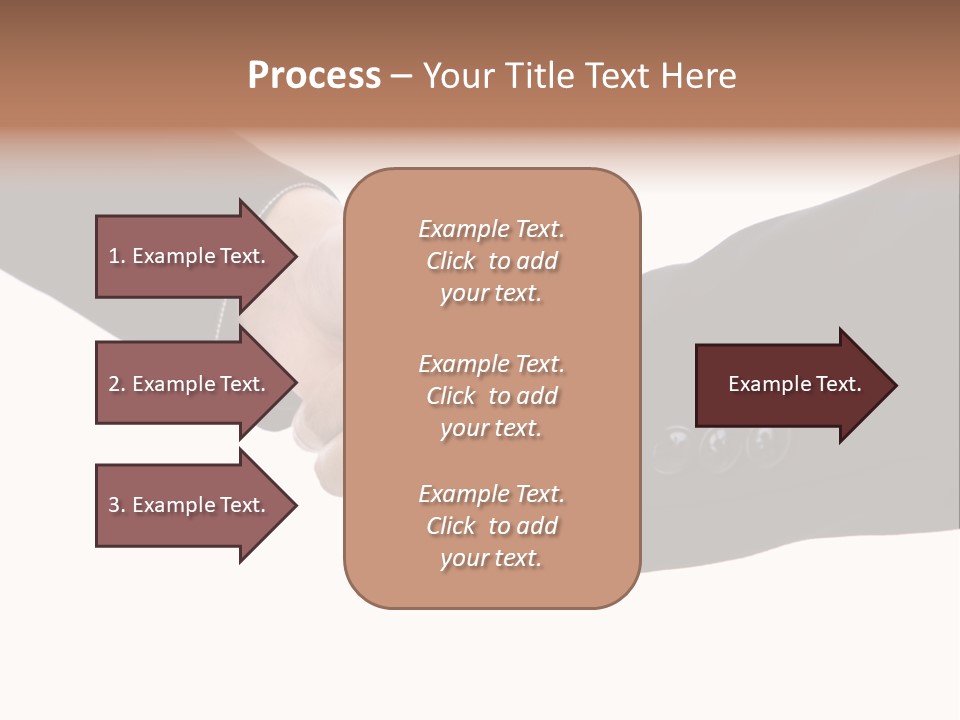 Process – Your Title Text Here

1. Example Text.

2. Example Text.

3. Example Text.

Example Text. Click to add your text.

Example Text. Click to add your text.

Example Text. Click to add your text.

Example Text.